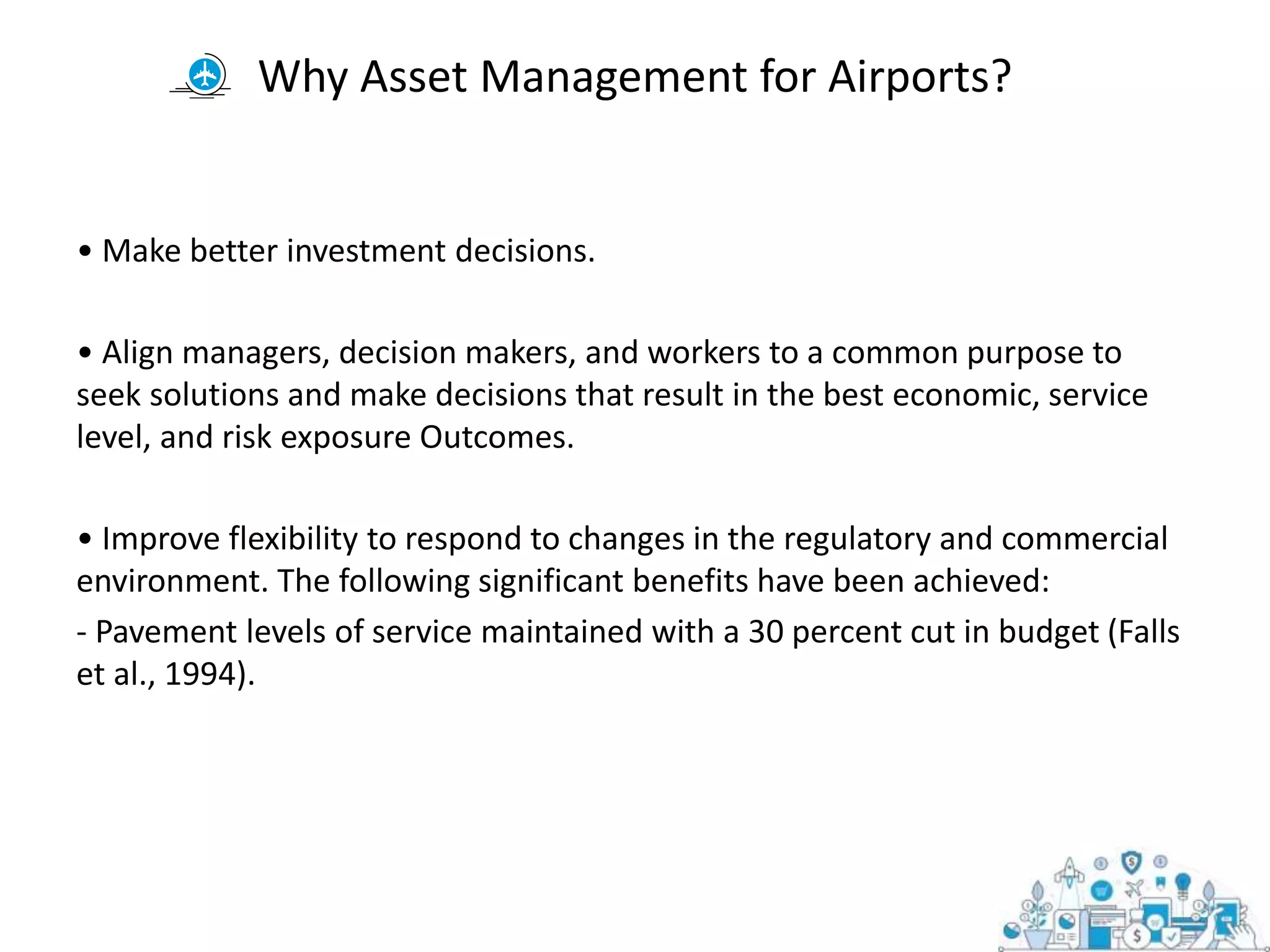 Why Asset Management for Airports?

• Make better investment decisions.

• Align managers, decision makers, and workers to a common purpose to seek solutions and make decisions that result in the best economic, service level, and risk exposure Outcomes.

• Improve flexibility to respond to changes in the regulatory and commercial environment. The following significant benefits have been achieved:

- Pavement levels of service maintained with a 30 percent cut in budget (Falls et al., 1994).